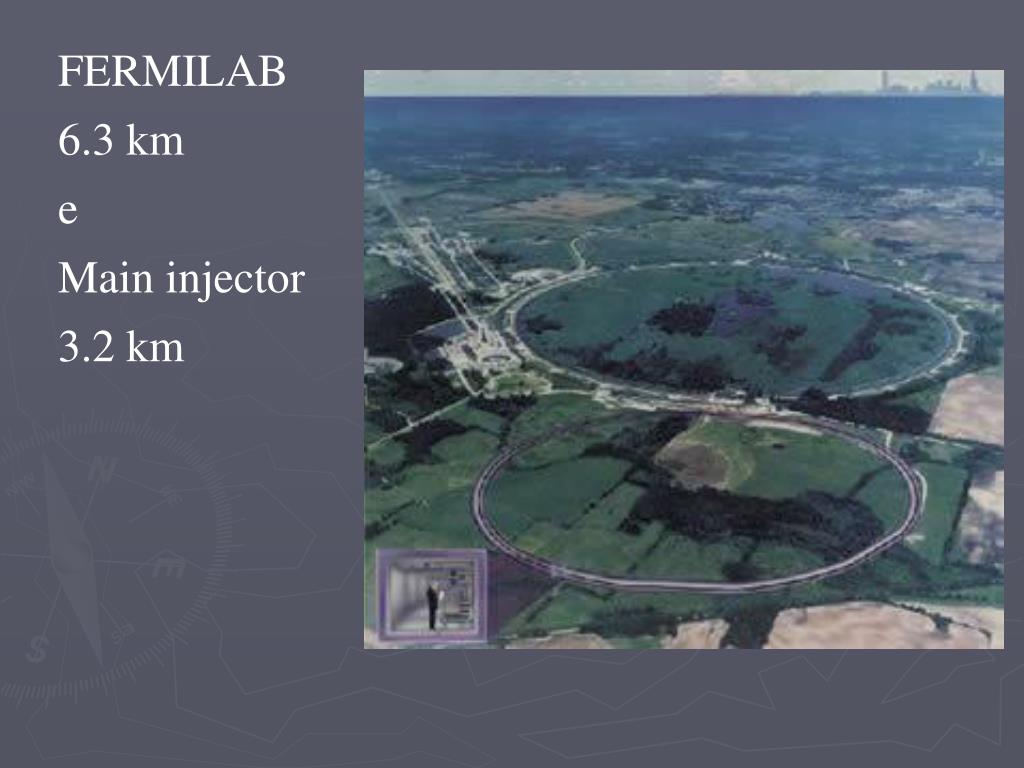 FERMILAB

6.3 km

e

Main injector

3.2 km